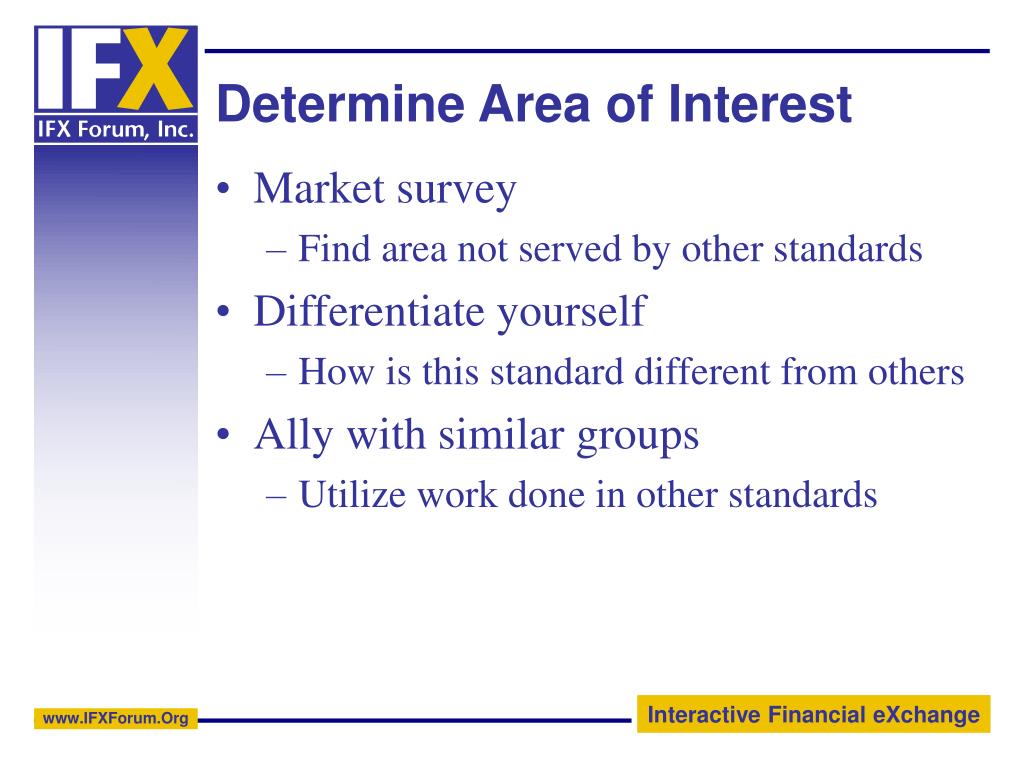 IFX
IFX Forum, Inc.

Determine Area of Interest

• Market survey
– Find area not served by other standards
• Differentiate yourself
– How is this standard different from others
• Ally with similar groups
– Utilize work done in other standards

www.IFXForum.Org

Interactive Financial eXchange